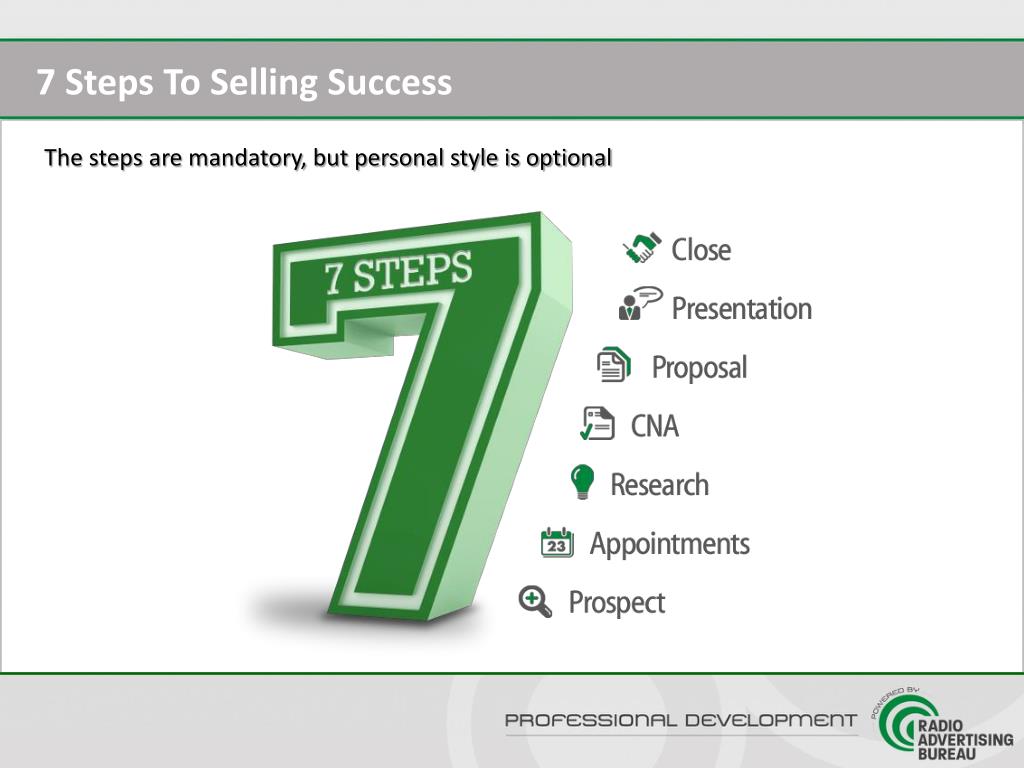 7 Steps To Selling Success

The steps are mandatory, but personal style is optional

7 STEPS

Close

Presentation

Proposal

CNA

Research

23 Appointments

Prospect

PROFESSIONAL DEVELOPMENT

POWERED BY RADIO ADVERTISING BUREAU